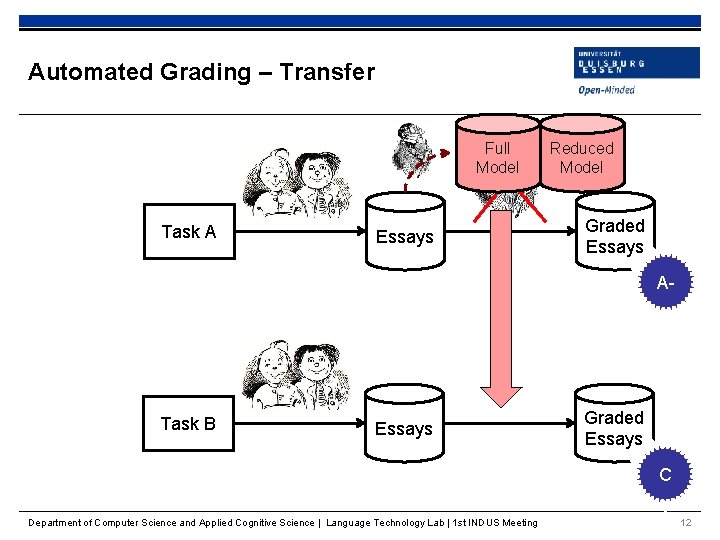 Automated Grading – Transfer

UNIVERSITÄT
DUISBURG
ESSEN

Open-Minded

Full Model

Reduced Model

Task A

Essays

Graded Essays

A-

Task B

Essays

Graded Essays

C

Department of Computer Science and Applied Cognitive Science | Language Technology Lab | 1st INDUS Meeting

12